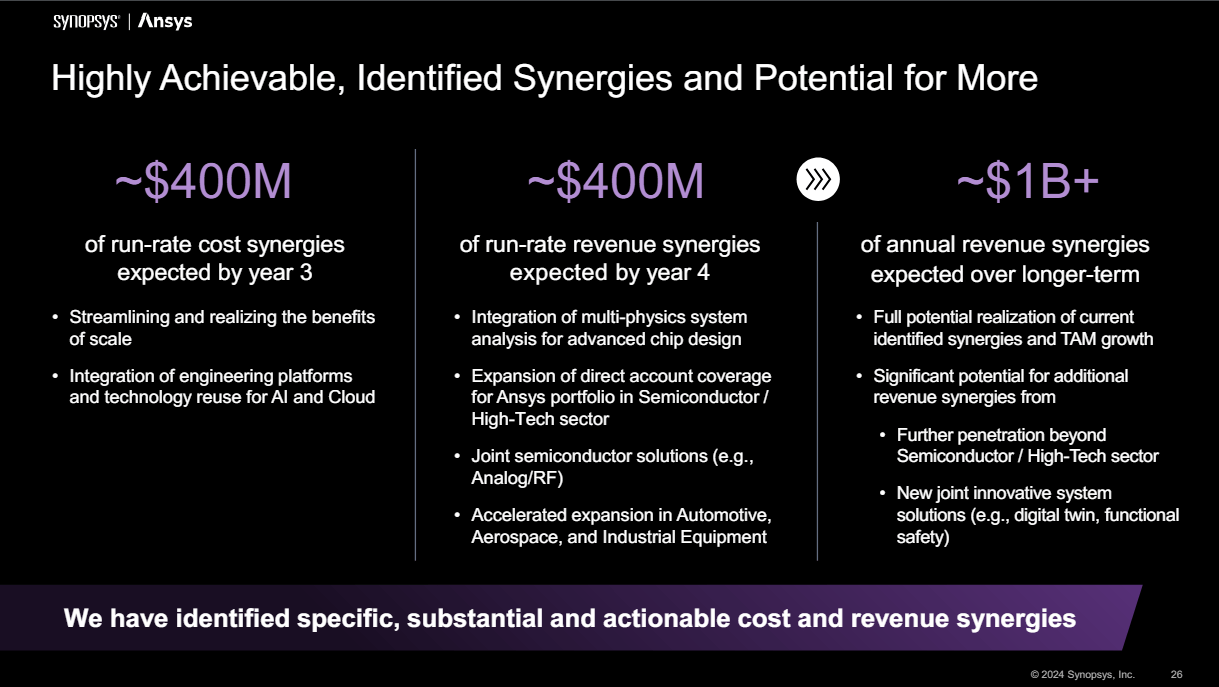 SYNOPSYS | Ansys

Highly Achievable, Identified Synergies and Potential for More

~\$400M

of run-rate cost synergies expected by year 3

• Streamlining and realizing the benefits of scale

• Integration of engineering platforms and technology reuse for AI and Cloud

~\$400M

of run-rate revenue synergies expected by year 4

• Integration of multi-physics system analysis for advanced chip design

• Expansion of direct account coverage for Ansys portfolio in Semiconductor / High-Tech sector

• Joint semiconductor solutions (e.g., Analog/RF)

• Accelerated expansion in Automotive, Aerospace, and Industrial Equipment

~\$1B+

of annual revenue synergies expected over longer-term

• Full potential realization of current identified synergies and TAM growth

• Significant potential for additional revenue synergies from

• Further penetration beyond Semiconductor / High-Tech sector

• New joint innovative system solutions (e.g., digital twin, functional safety)

We have identified specific, substantial and actionable cost and revenue synergies

© 2024 Synopsys, Inc. 26